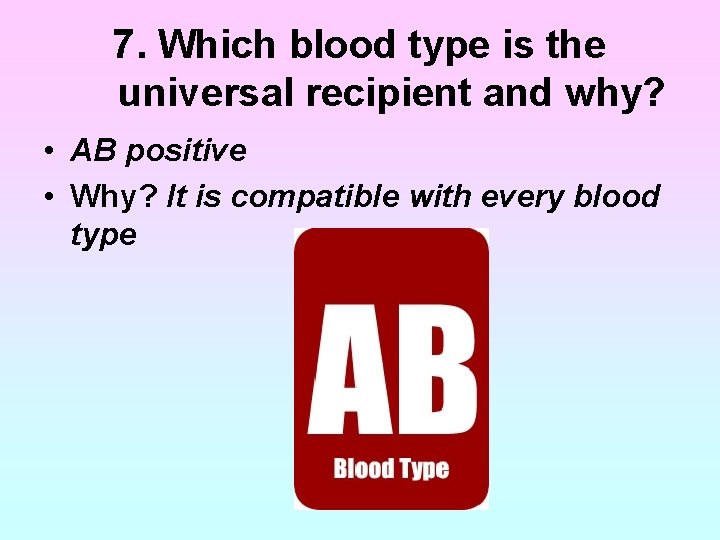 7. Which blood type is the universal recipient and why?

• AB positive
• Why? It is compatible with every blood type

AB
Blood Type